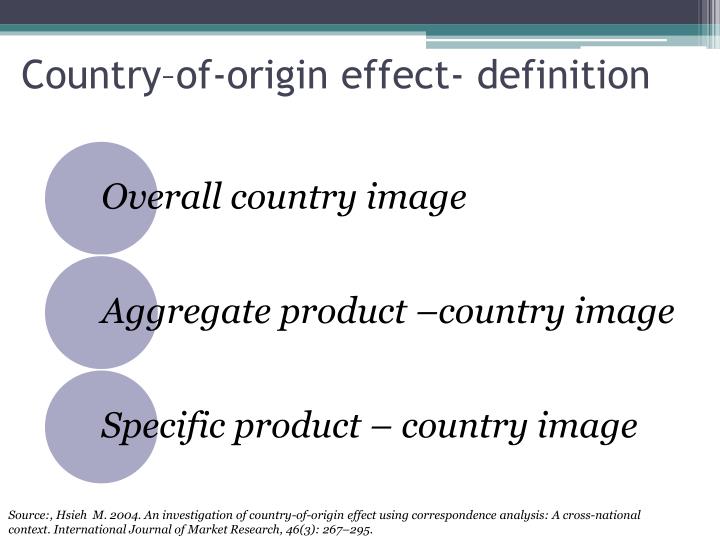 Country–of-origin effect- definition

Overall country image

Aggregate product –country image

Specific product – country image

Source:, Hsieh M. 2004. An investigation of country-of-origin effect using correspondence analysis: A cross-national context. International Journal of Market Research, 46(3): 267–295.